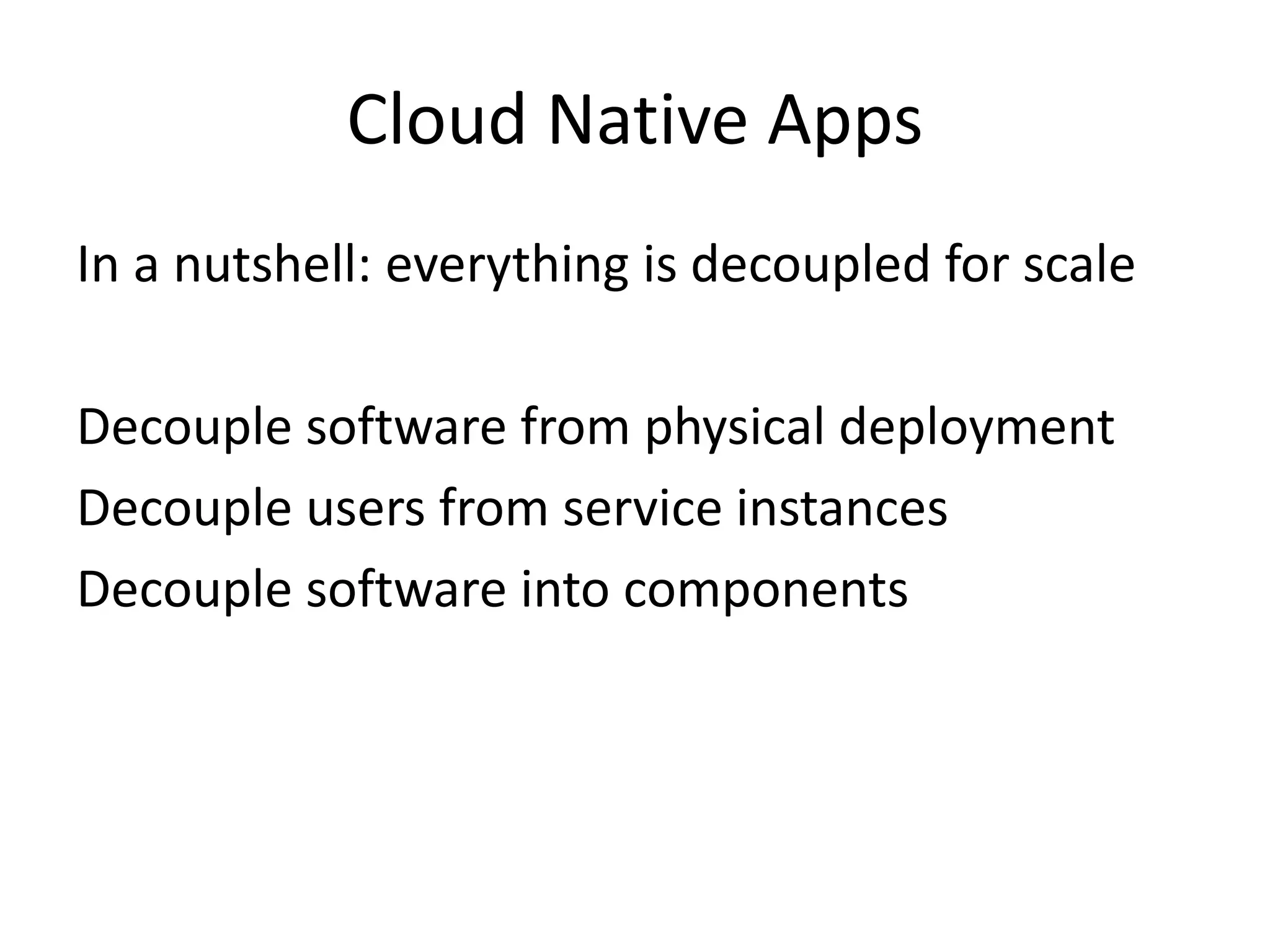 Cloud Native Apps

In a nutshell: everything is decoupled for scale

Decouple software from physical deployment
Decouple users from service instances
Decouple software into components